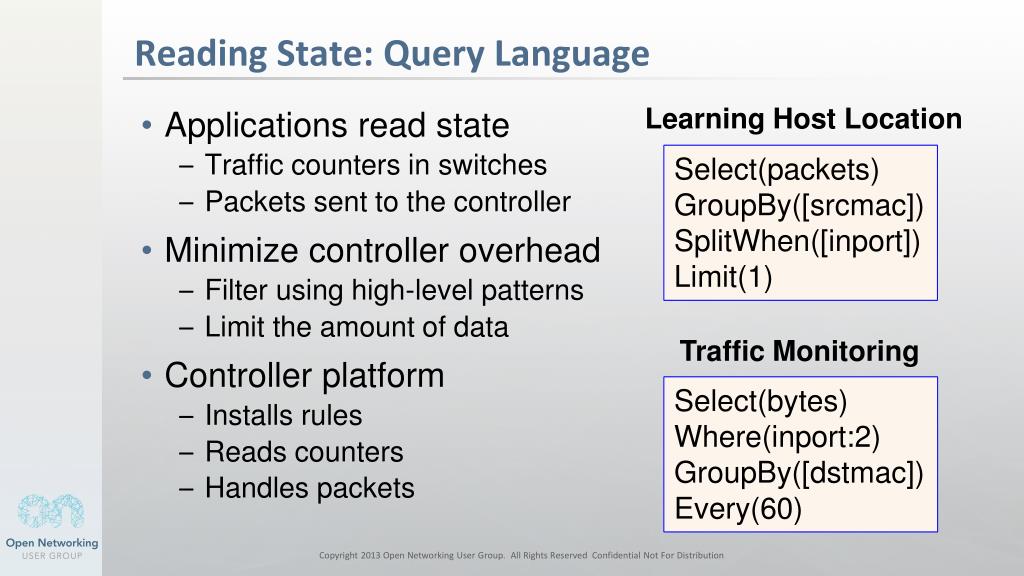 Reading State: Query Language

• Applications read state
– Traffic counters in switches
– Packets sent to the controller

• Minimize controller overhead
– Filter using high-level patterns
– Limit the amount of data

• Controller platform
– Installs rules
– Reads counters
– Handles packets

Learning Host Location

Select(packets)
GroupBy([srcmac])
SplitWhen([inport])
Limit(1)

Traffic Monitoring

Select(bytes)
Where(inport:2)
GroupBy([dstmac])
Every(60)

Open Networking
USER GROUP

Copyright 2013 Open Networking User Group. All Rights Reserved Confidential Not For Distribution